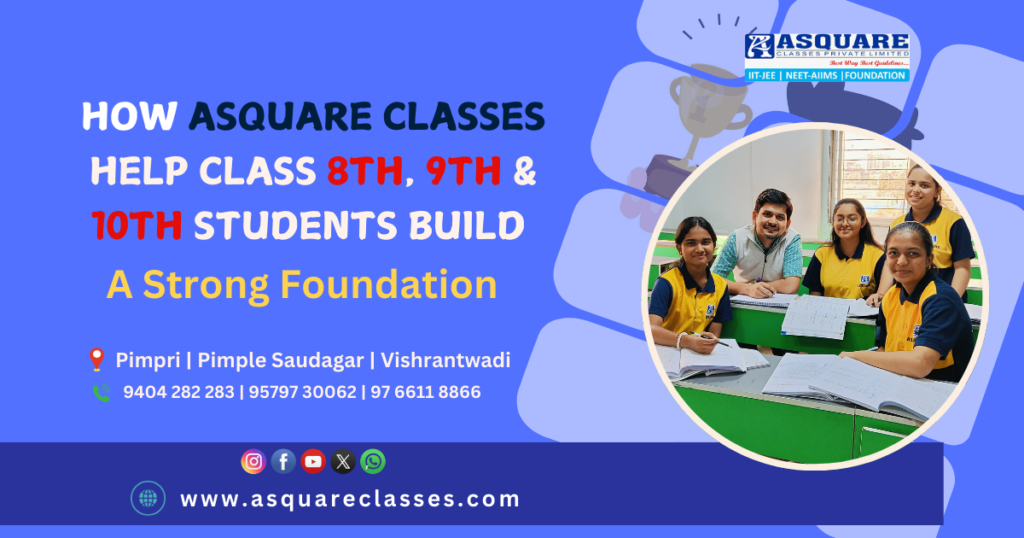 ASQUARE
CLASSES PRIVATE LIMITED
Best Way Best Guidelines...
IIT-JEE | NEET-AIIMS | FOUNDATION

HOW ASQUARE CLASSES HELP CLASS 8TH, 9TH & 10TH STUDENTS BUILD

A Strong Foundation

Pimpri | Pimple Saudagar | Vishrantwadi

9404 282 283 | 95797 30062 | 97 6611 8866

www.asquareclasses.com